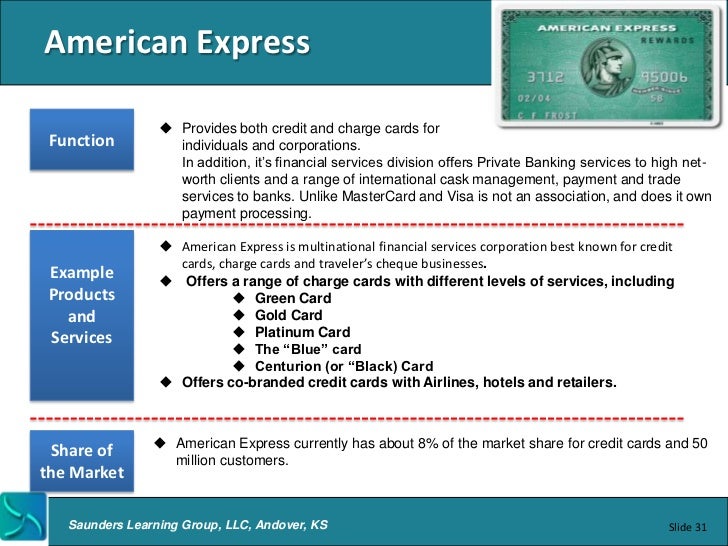 American Express

AMERICAN EXPRESS
REWARDS
3712 95006
02/04 58
C F FROST

Function

◆ Provides both credit and charge cards for individuals and corporations.
In addition, it's financial services division offers Private Banking services to high net-worth clients and a range of international cask management, payment and trade services to banks. Unlike MasterCard and Visa is not an association, and does it own payment processing.

Example Products and Services

◆ American Express is multinational financial services corporation best known for credit cards, charge cards and traveler's cheque businesses.
◆ Offers a range of charge cards with different levels of services, including
◆ Green Card
◆ Gold Card
◆ Platinum Card
◆ The "Blue" card
◆ Centurion (or "Black) Card
◆ Offers co-branded credit cards with Airlines, hotels and retailers.

Share of the Market

◆ American Express currently has about 8% of the market share for credit cards and 50 million customers.

Saunders Learning Group, LLC, Andover, KS

Slide 31